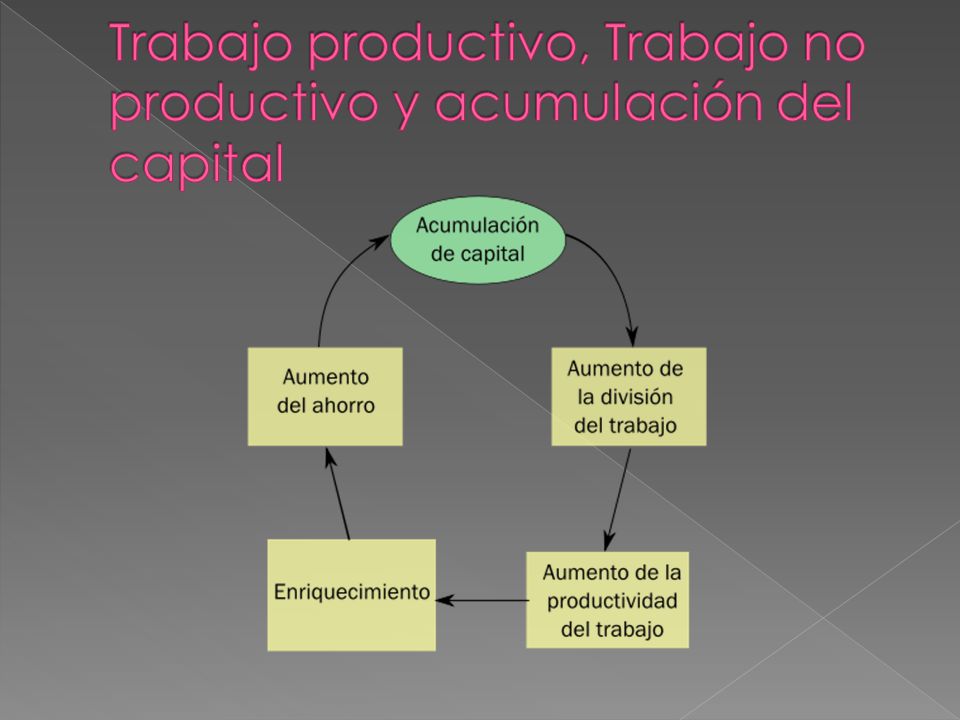 Trabajo productivo, Trabajo no productivo y acumulación del capital

Acumulación de capital

Aumento de la división del trabajo

Aumento de la productividad del trabajo

Enriquecimiento

Aumento del ahorro